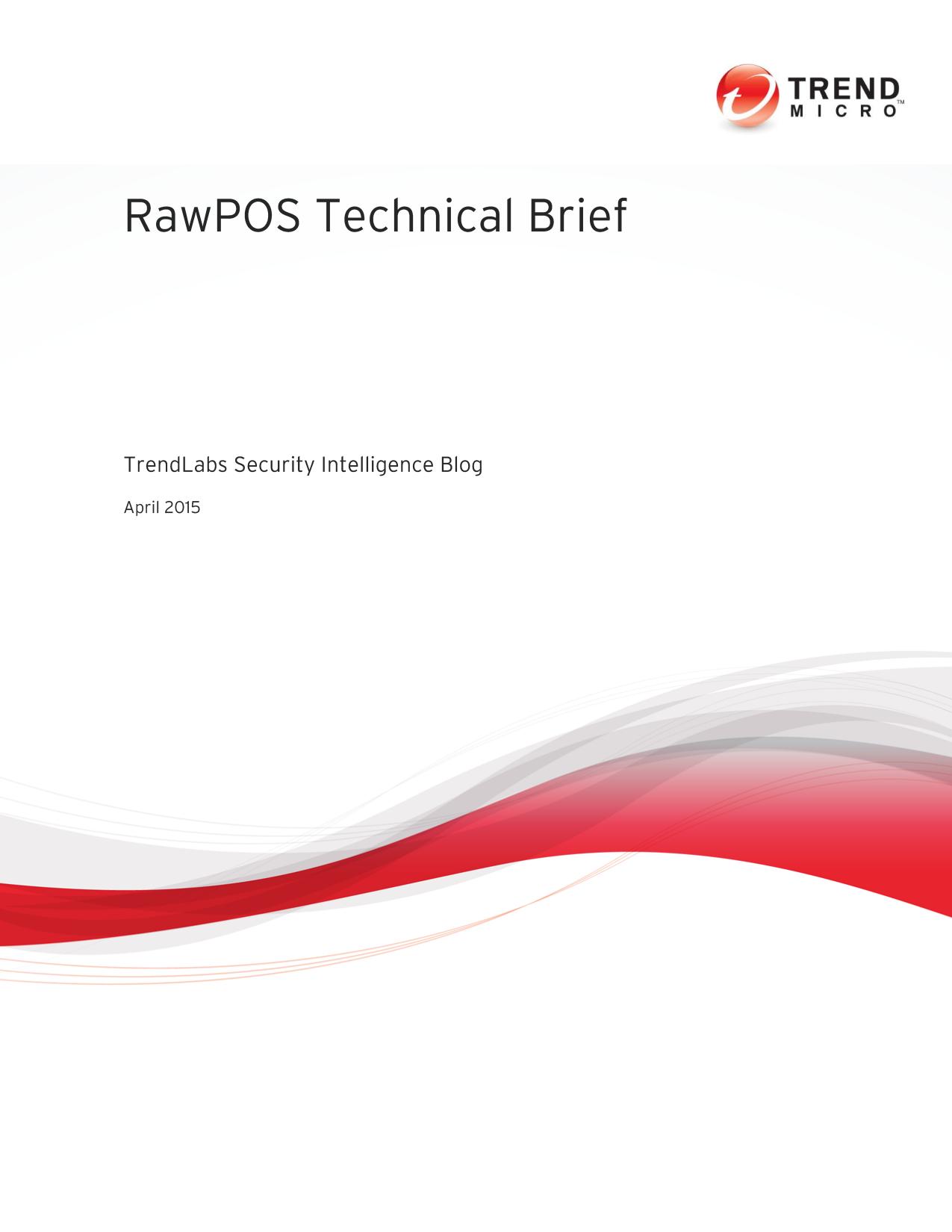 TREND MICRO™

RawPOS Technical Brief

TrendLabs Security Intelligence Blog

April 2015